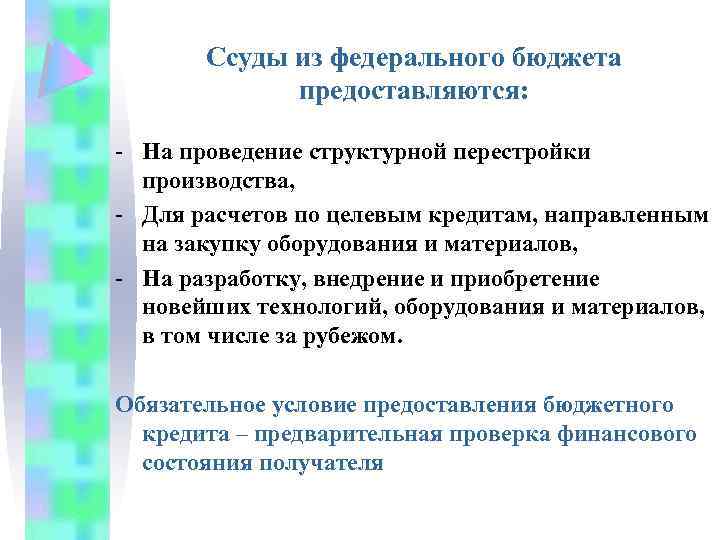 Ссуды из федерального бюджета предоставляются:

- На проведение структурной перестройки производства,
- Для расчетов по целевым кредитам, направленным на закупку оборудования и материалов,
- На разработку, внедрение и приобретение новейших технологий, оборудования и материалов, в том числе за рубежом.

Обязательное условие предоставления бюджетного кредита – предварительная проверка финансового состояния получателя